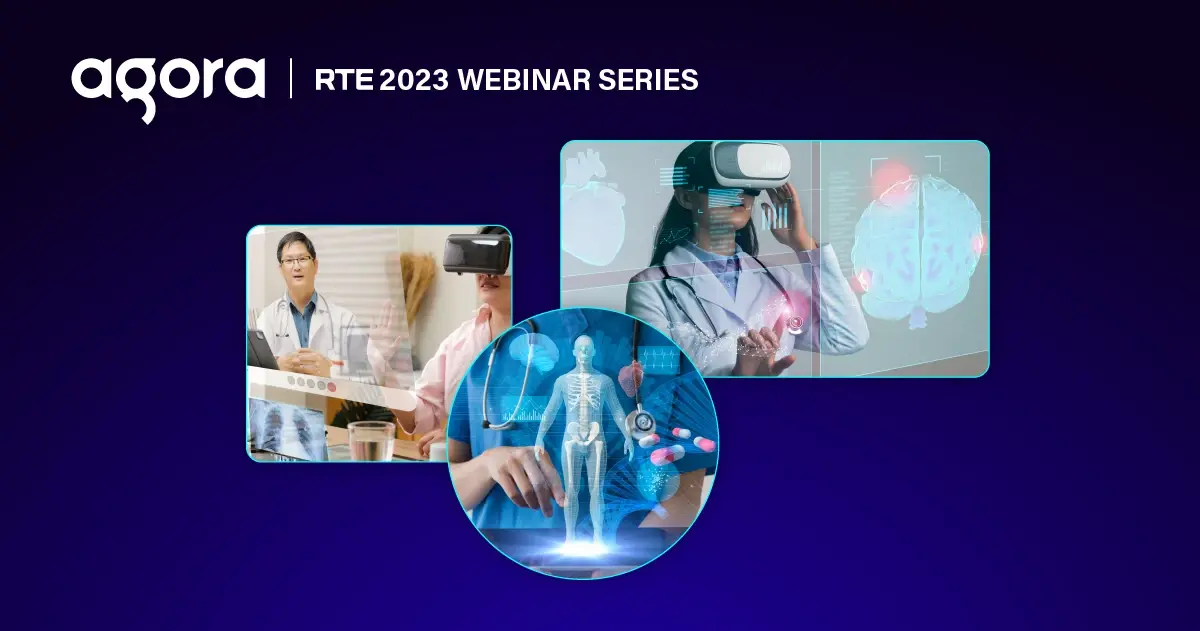 agora | RTE 2023 WEBINAR SERIES